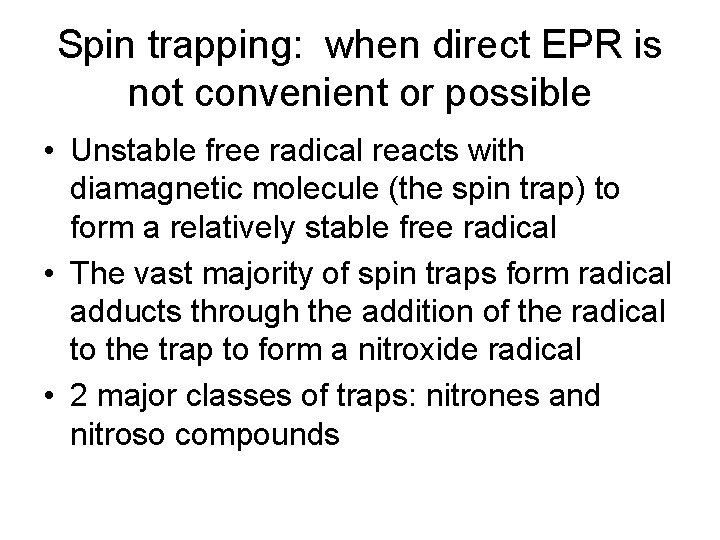 Spin trapping: when direct EPR is not convenient or possible

• Unstable free radical reacts with diamagnetic molecule (the spin trap) to form a relatively stable free radical
• The vast majority of spin traps form radical adducts through the addition of the radical to the trap to form a nitroxide radical
• 2 major classes of traps: nitrones and nitroso compounds